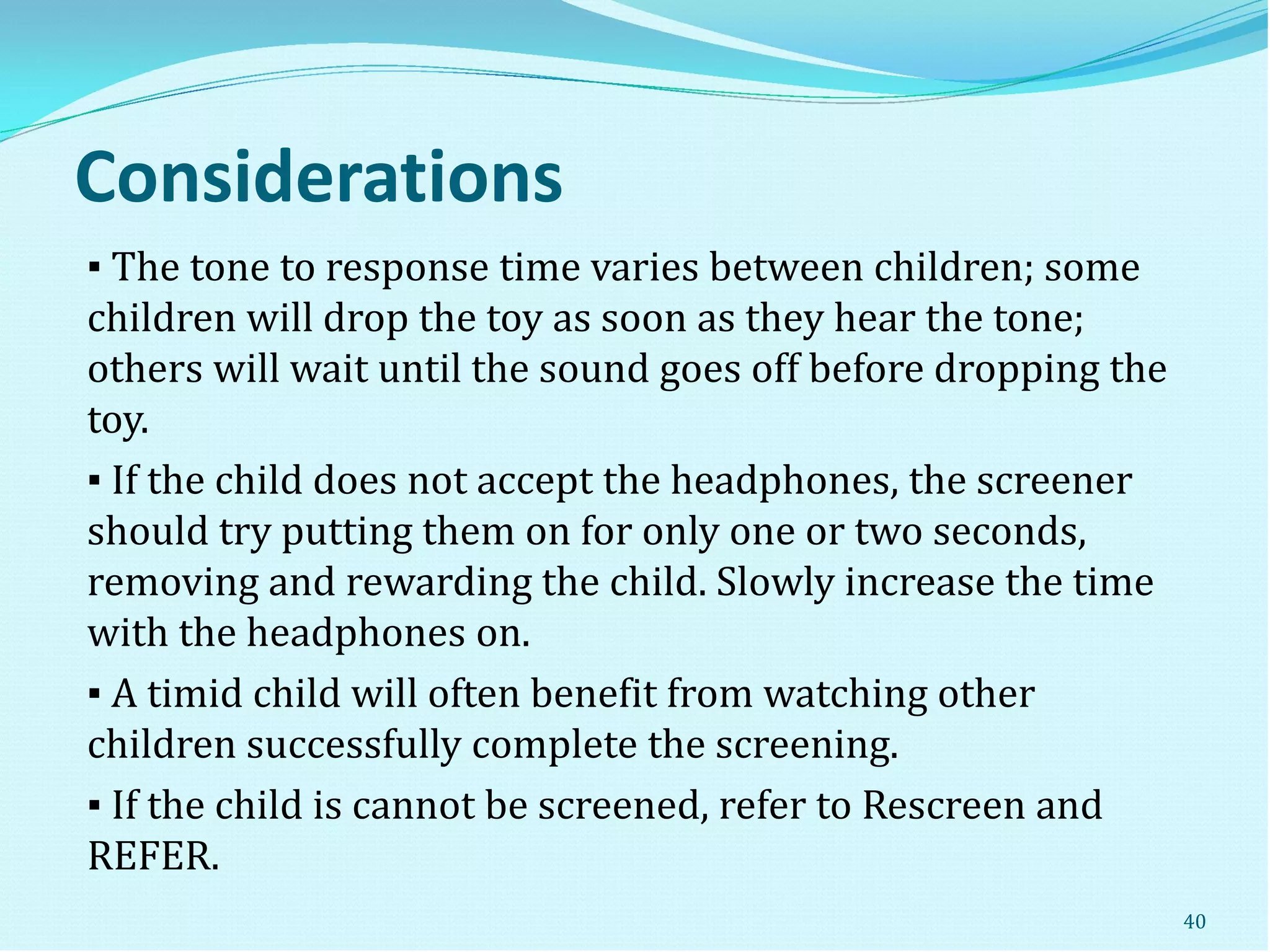 Considerations

▪ The tone to response time varies between children; some children will drop the toy as soon as they hear the tone; others will wait until the sound goes off before dropping the toy.

▪ If the child does not accept the headphones, the screener should try putting them on for only one or two seconds, removing and rewarding the child. Slowly increase the time with the headphones on.

▪ A timid child will often benefit from watching other children successfully complete the screening.

▪ If the child is cannot be screened, refer to Rescreen and REFER.

40